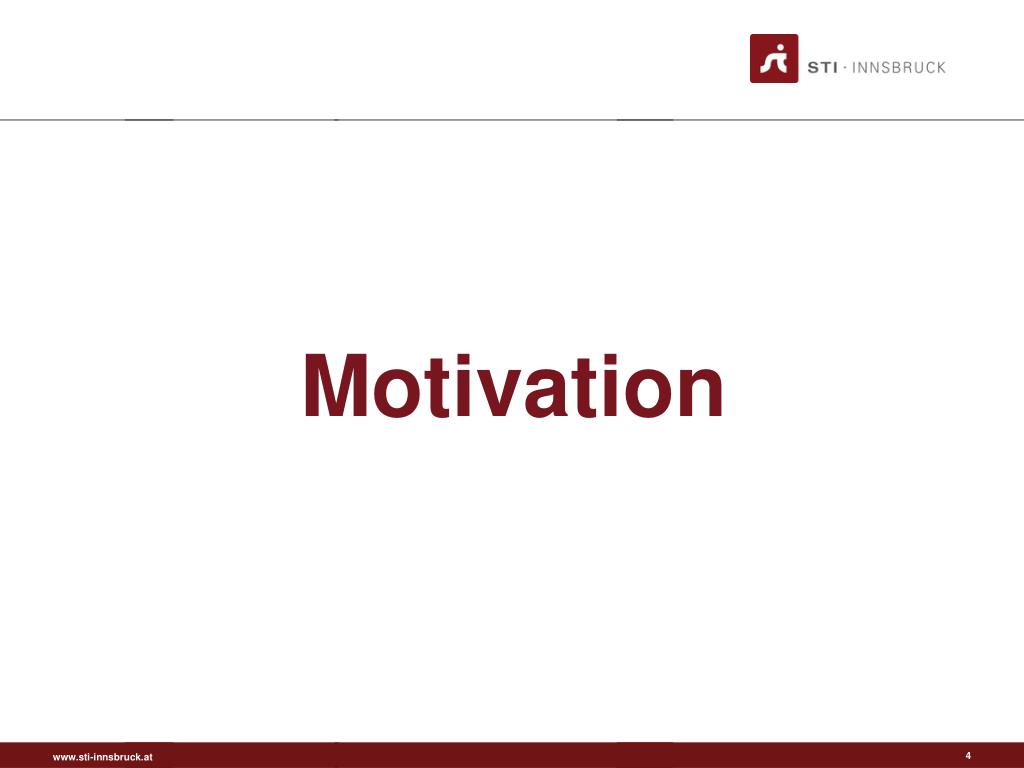 STI · INNSBRUCK

Motivation

www.sti-innsbruck.at

4